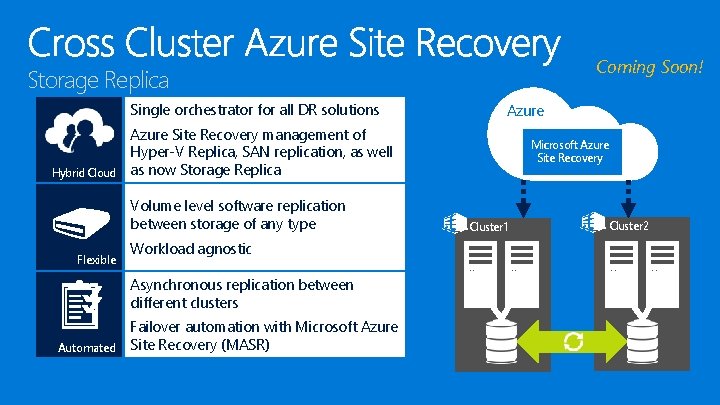 Cross Cluster Azure Site Recovery

Storage Replica

Coming Soon!

Hybrid Cloud

Single orchestrator for all DR solutions

Azure Site Recovery management of Hyper-V Replica, SAN replication, as well as now Storage Replica

Flexible

Volume level software replication between storage of any type

Workload agnostic

Automated

Asynchronous replication between different clusters

Failover automation with Microsoft Azure Site Recovery (MASR)

Azure

Microsoft Azure Site Recovery

Cluster1

Cluster2